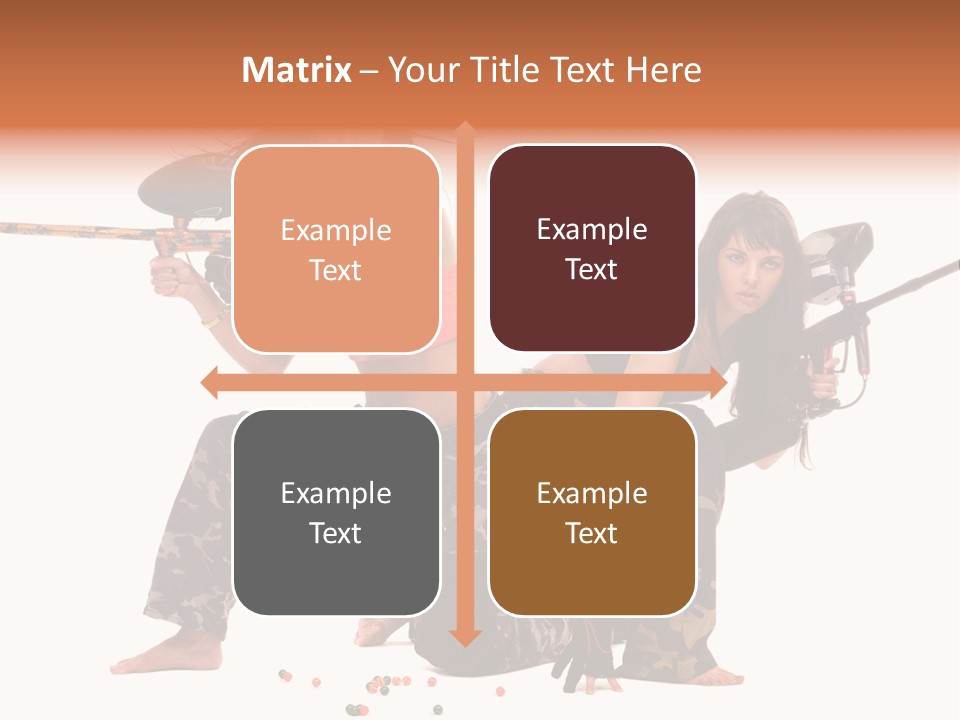 Matrix – Your Title Text Here

Example Text

Example Text

Example Text

Example Text